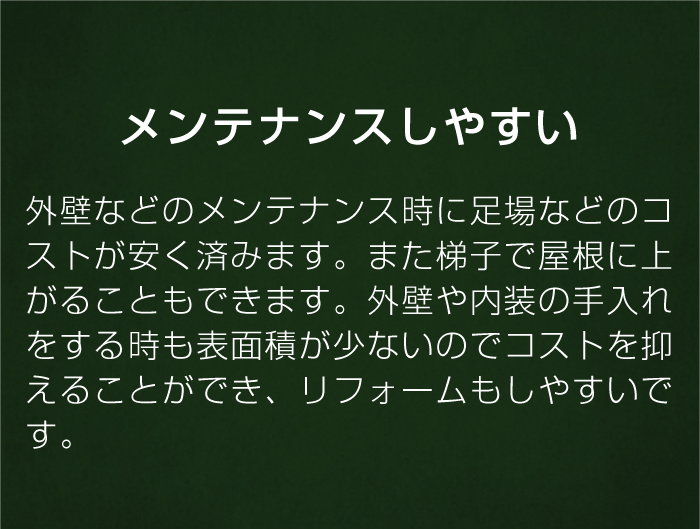 メンテナンスしやすい

外壁などのメンテナンス時に足場などのコストが安く済みます。また梯子で屋根に上がることもできます。外壁や内装の手入れをする時も表面積が少ないのでコストを抑えることができ、リフォームもしやすいです。